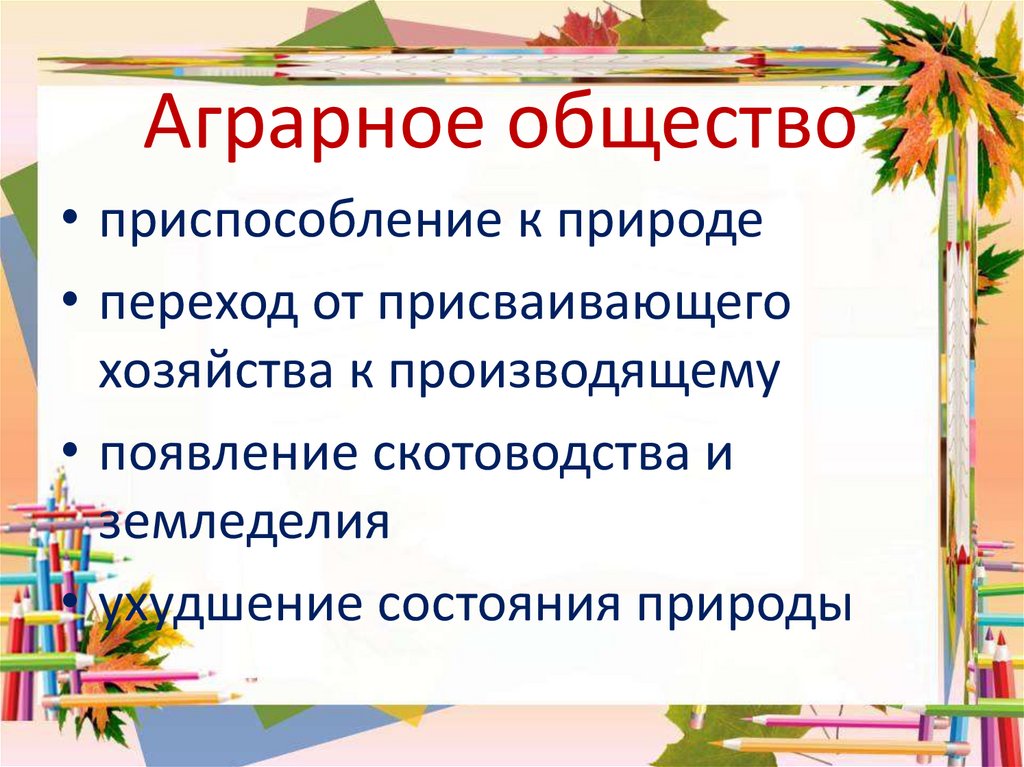 Аграрное общество

• приспособление к природе
• переход от присваивающего хозяйства к производящему
• появление скотоводства и земледелия
• ухудшение состояния природы